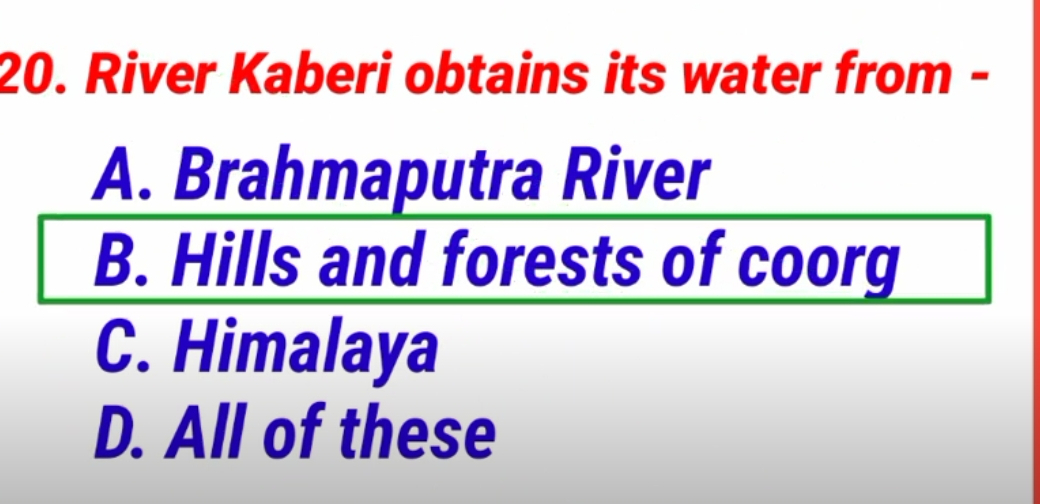 20. River Kaberi obtains its water from -

A. Brahmaputra River

B. Hills and forests of coorg

C. Himalaya

D. All of these